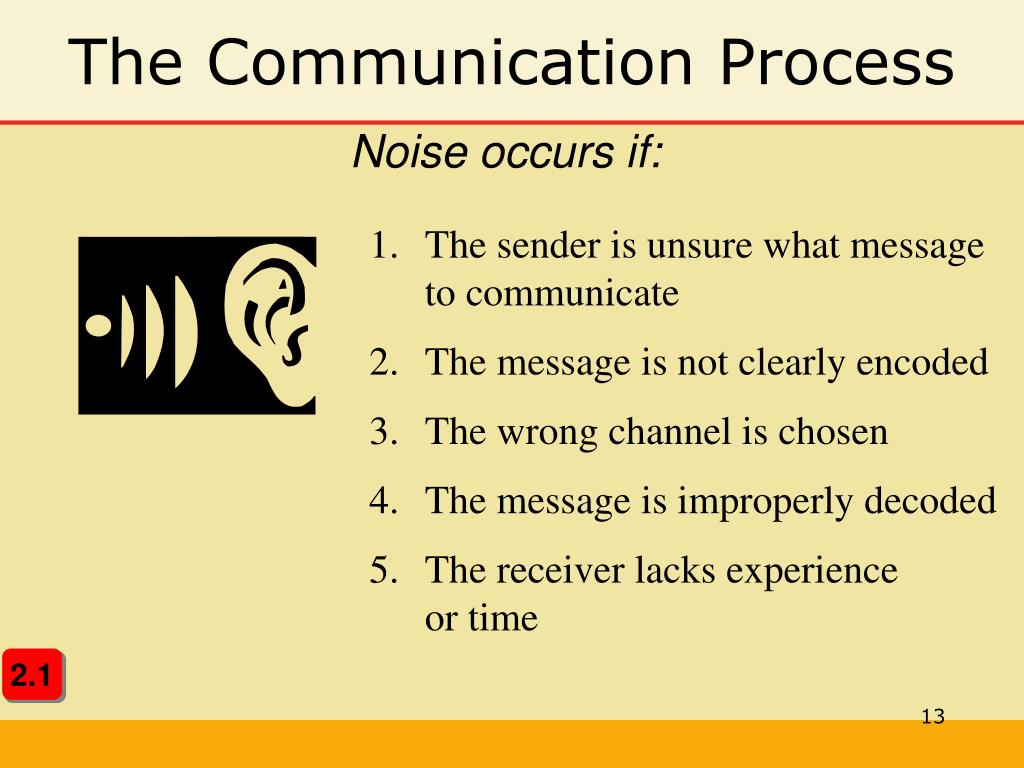 The Communication Process

Noise occurs if:

1. The sender is unsure what message to communicate
2. The message is not clearly encoded
3. The wrong channel is chosen
4. The message is improperly decoded
5. The receiver lacks experience or time

2.1

13